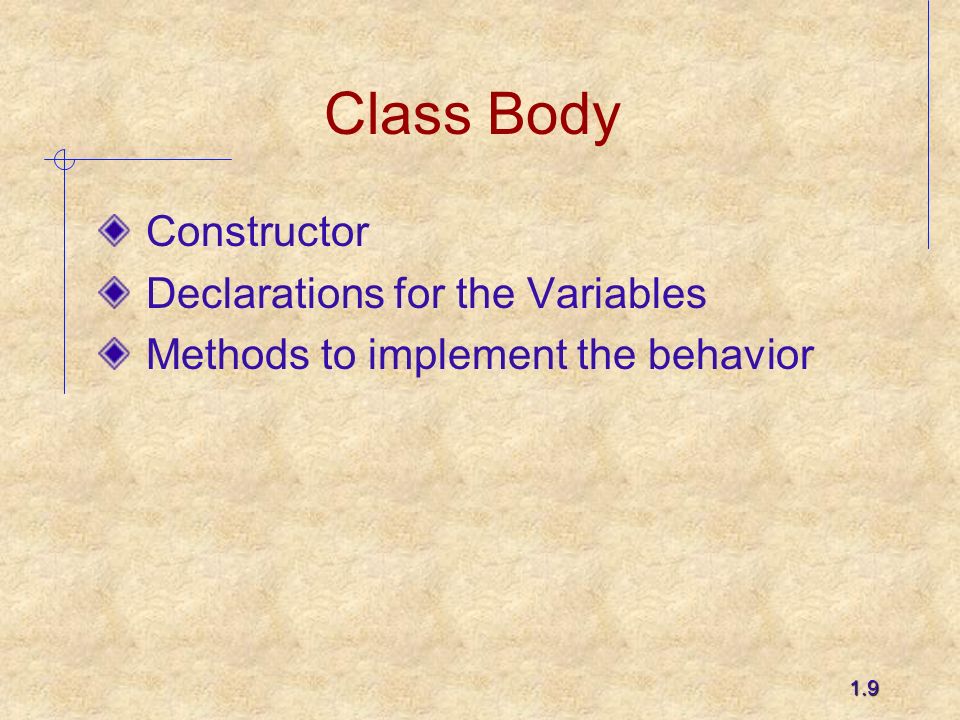 Class Body

Constructor
Declarations for the Variables
Methods to implement the behavior

1.9